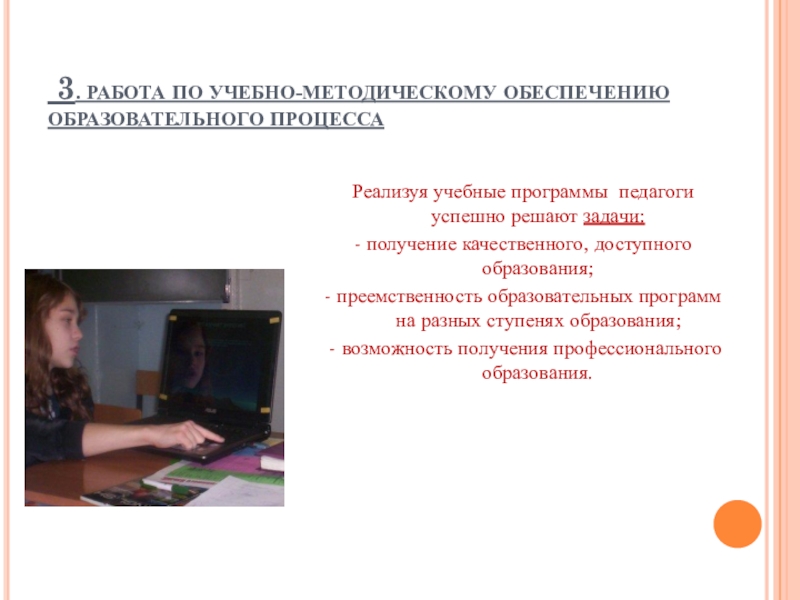 3. РАБОТА ПО УЧЕБНО-МЕТОДИЧЕСКОМУ ОБЕСПЕЧЕНИЮ ОБРАЗОВАТЕЛЬНОГО ПРОЦЕССА

Реализуя учебные программы педагоги успешно решают задачи:
- получение качественного, доступного образования;
- преемственность образовательных программ на разных ступенях образования;
- возможность получения профессионального образования.